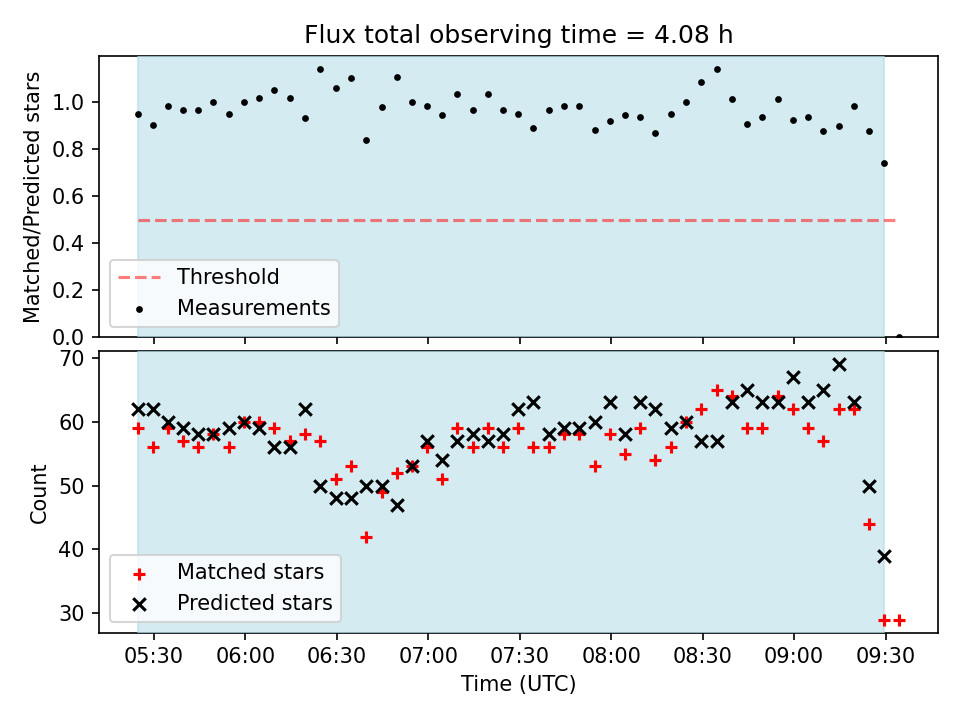 Flux total observing time = 4.08 h

Matched/Predicted stars

1.0
0.8
0.6
0.4
0.2
0.0

Threshold
Measurements

Count

70
60
50
40
30

Matched stars
Predicted stars

05:30 06:00 06:30 07:00 07:30 08:00 08:30 09:00 09:30

Time (UTC)